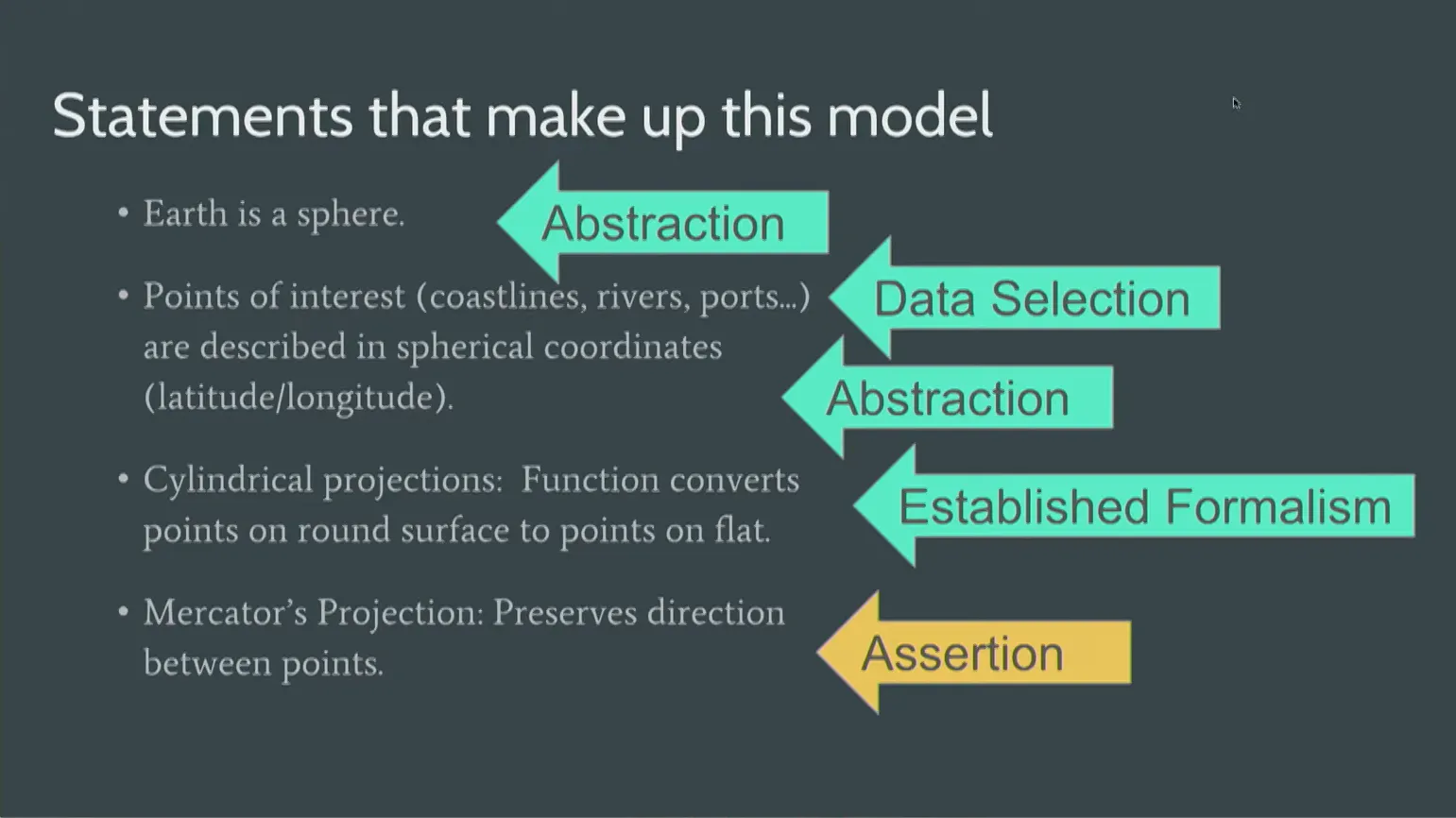 Statements that make up this model

• Earth is a sphere.

Abstraction

• Points of interest (coastlines, rivers, ports...) are described in spherical coordinates (latitude/longitude).

Data Selection

Abstraction

• Cylindrical projections: Function converts points on round surface to points on flat.

Established Formalism

• Mercator's Projection: Preserves direction between points.

Assertion